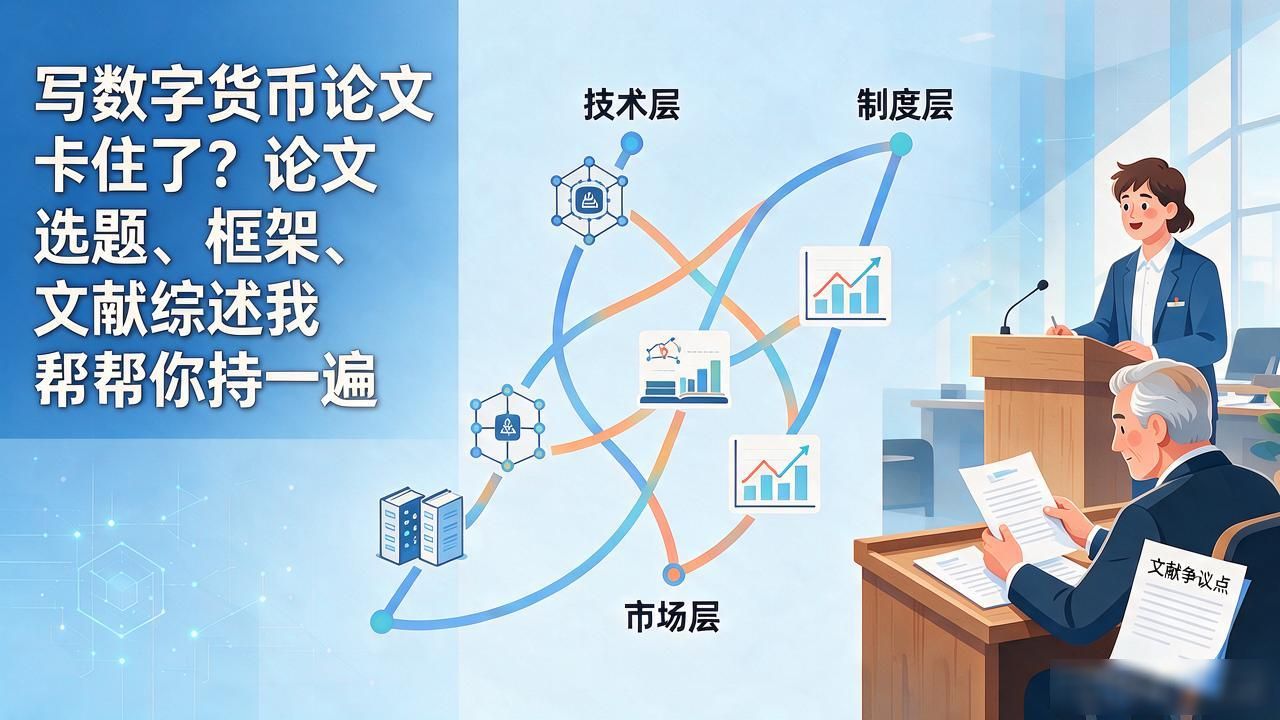 写数字货币论文卡住了？论文选题、框架、文献综述我帮帮你持一遍

技术层

制度层

市场层

文献争议点